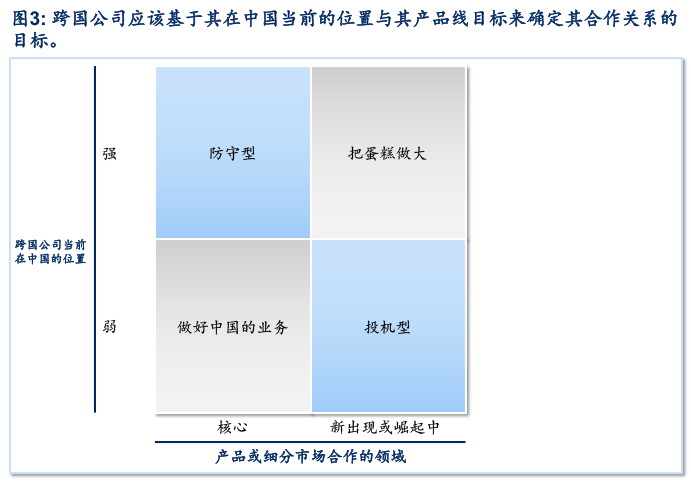 图3: 跨国公司应该基于其在中国当前的位置与其产品线目标来确定其合作关系的目标。

跨国公司当前在中国的位置

强

弱

防守型

把蛋糕做大

做好中国的业务

投机型

核心

新出现或崛起中

产品或细分市场合作的领域